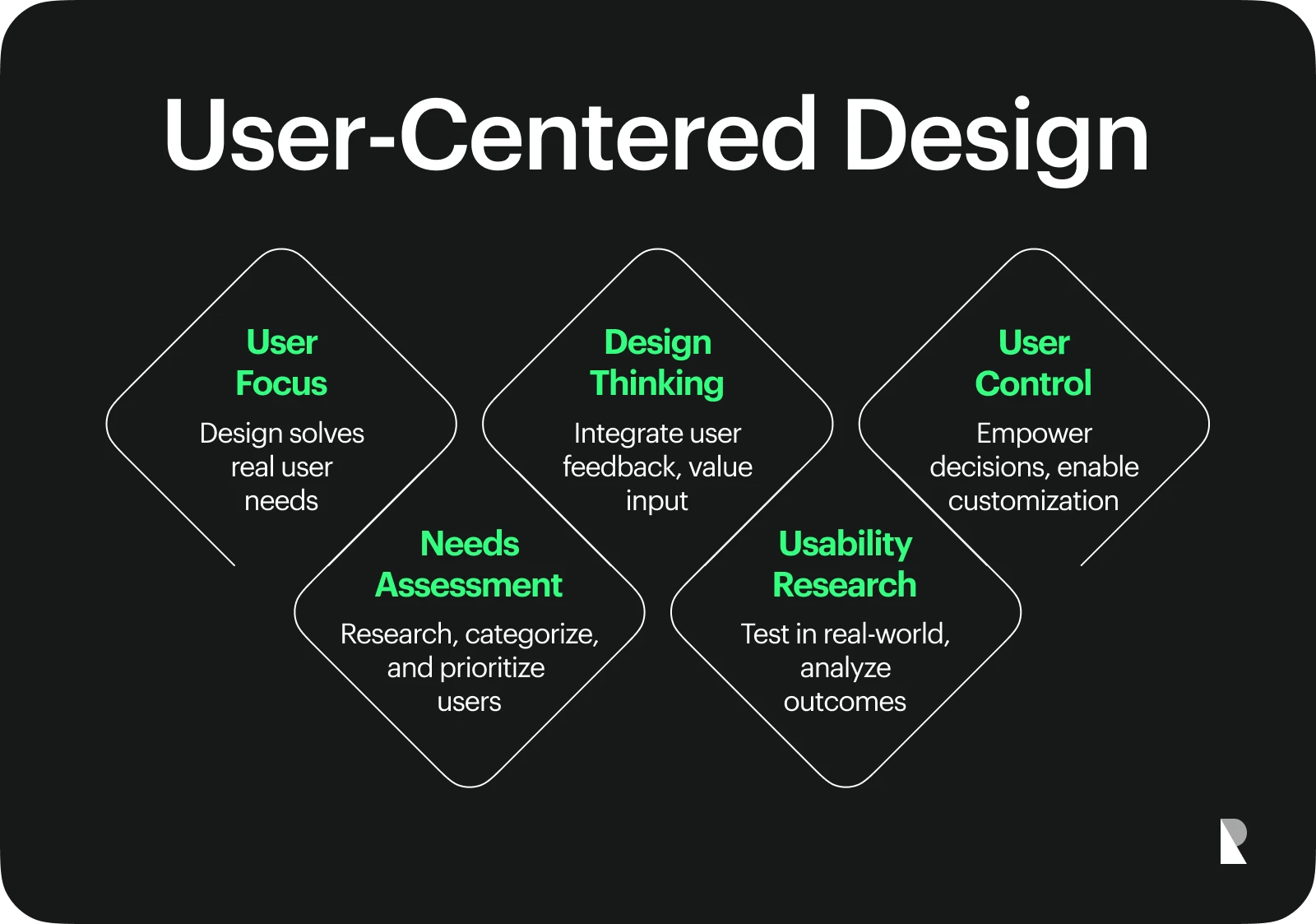 User-Centered Design

User Focus
Design solves real user needs

Needs Assessment
Research, categorize, and prioritize users

Design Thinking
Integrate user feedback, value input

Usability Research
Test in real-world, analyze outcomes

User Control
Empower decisions, enable customization